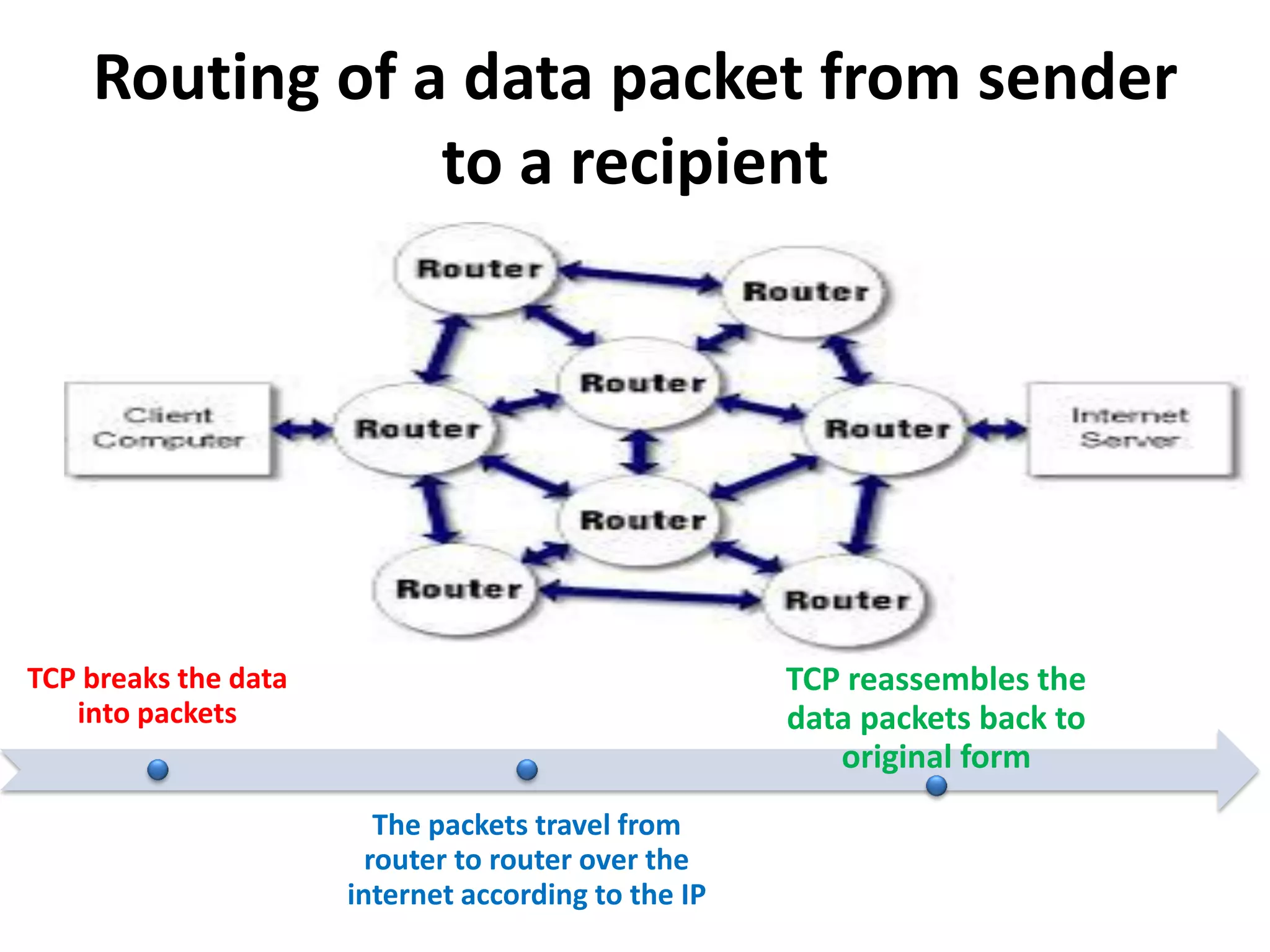 Routing of a data packet from sender to a recipient

Router

Router

Router

Client Computer

Router

Router

Internet Server

Router

Router

Router

TCP breaks the data into packets

TCP reassembles the data packets back to original form

The packets travel from router to router over the internet according to the IP